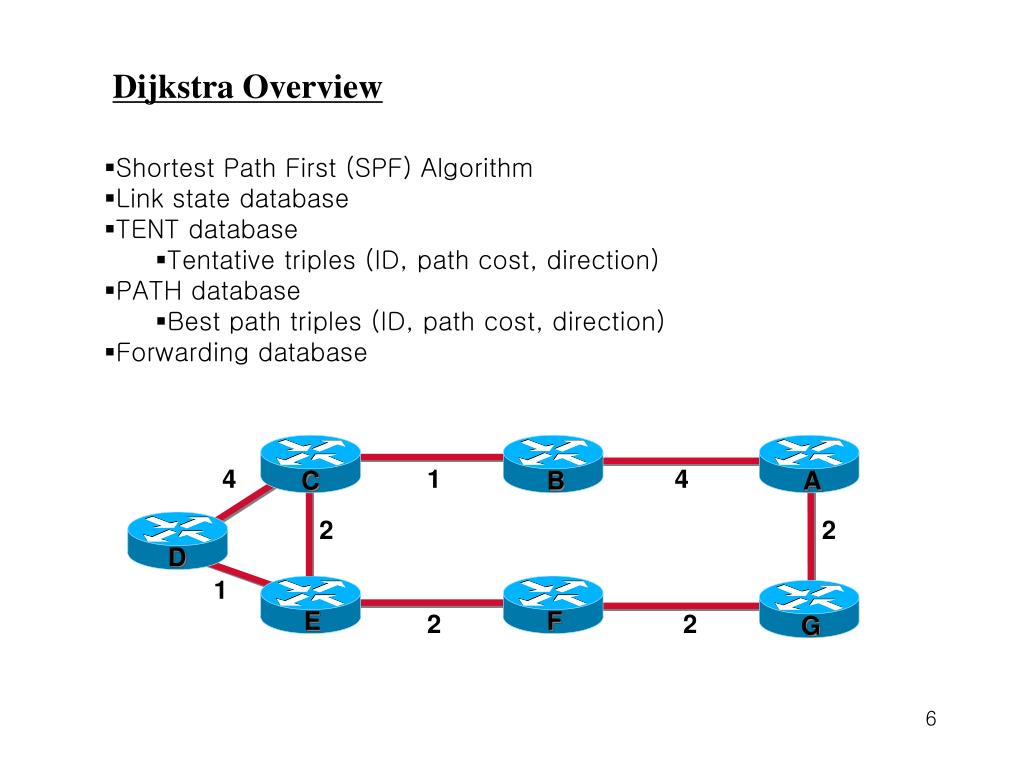 Dijkstra Overview

▪Shortest Path First (SPF) Algorithm
▪Link state database
▪TENT database
▪Tentative triples (ID, path cost, direction)
▪PATH database
▪Best path triples (ID, path cost, direction)
▪Forwarding database

4 C 1 B 4 A
2 2
D
1
E 2 F 2 G

6